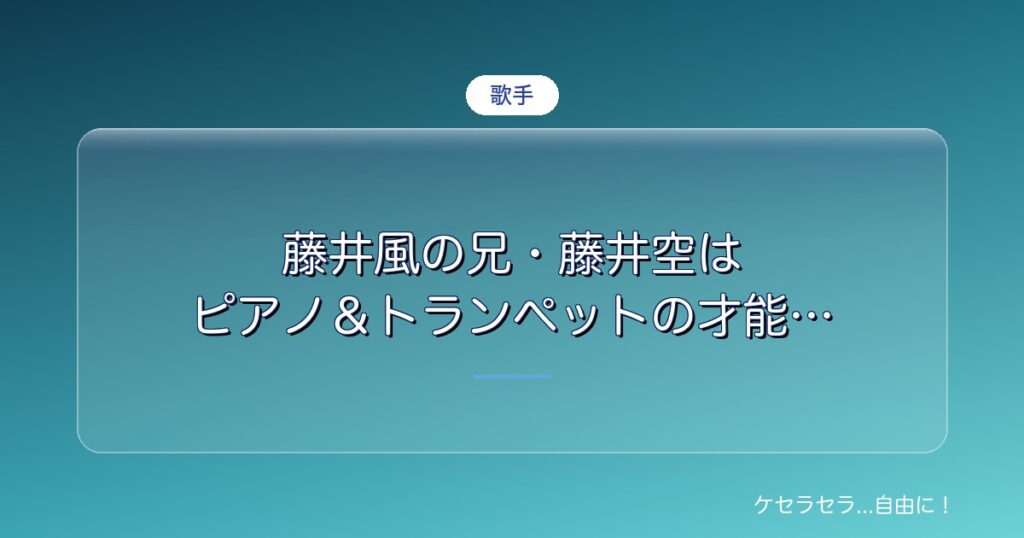 歌手

藤井風の兄・藤井空は
ピアノ＆トランペットの才能…

ケセラセラ…自由に！